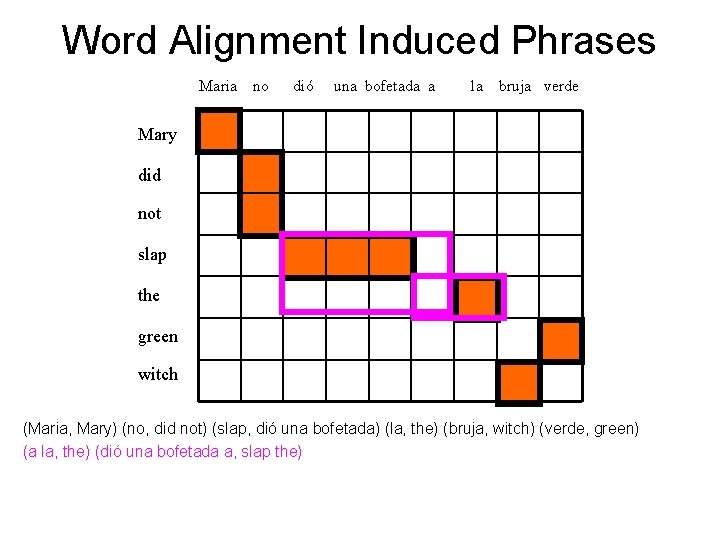 Word Alignment Induced Phrases

Maria no dió una bofetada a la bruja verde

Mary
did
not
slap
the
green
witch

(Maria, Mary) (no, did not) (slap, dió una bofetada) (la, the) (bruja, witch) (verde, green)
(a la, the) (dió una bofetada a, slap the)